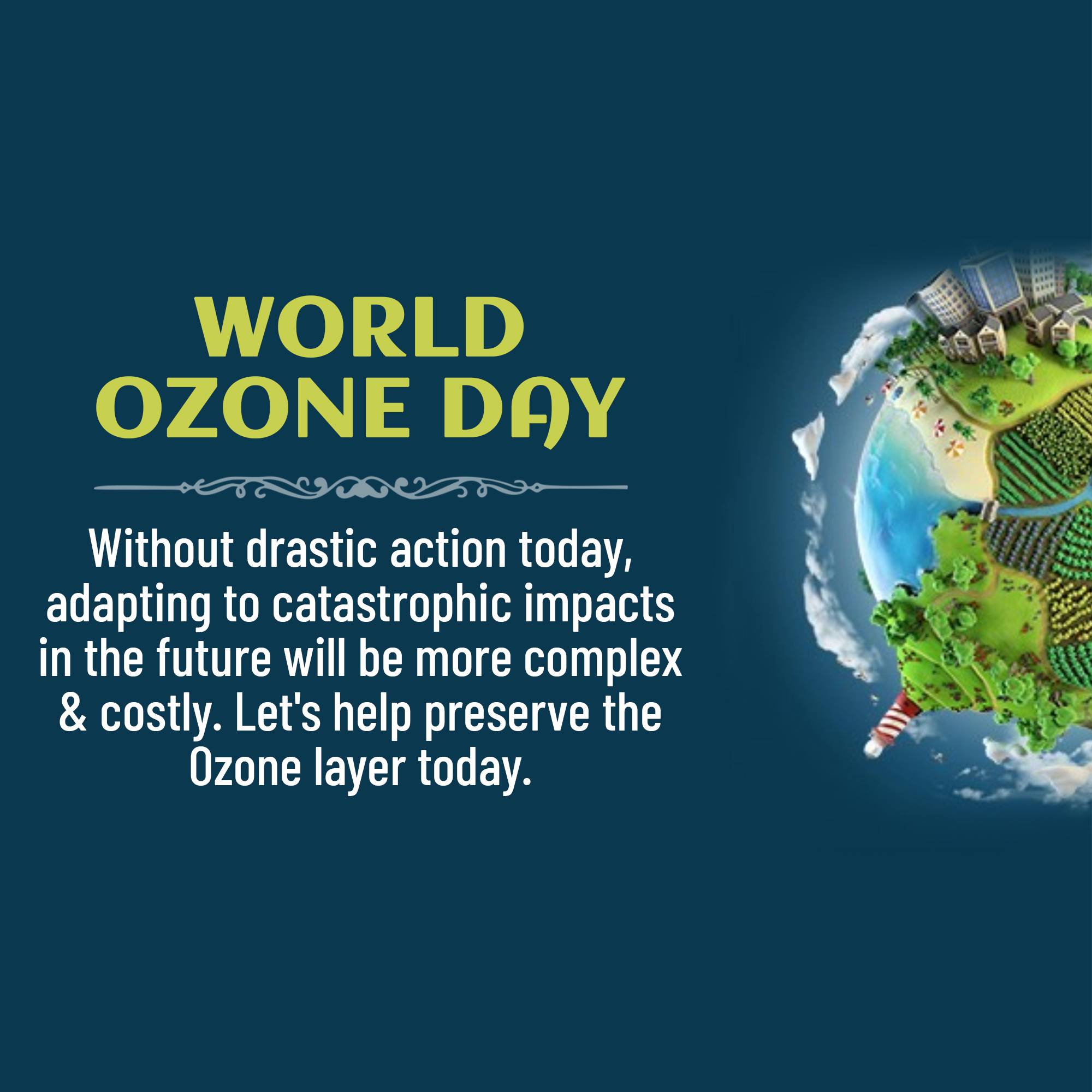 WORLD
OZONE DAY

Without drastic action today, adapting to catastrophic impacts in the future will be more complex & costly. Let's help preserve the Ozone layer today.